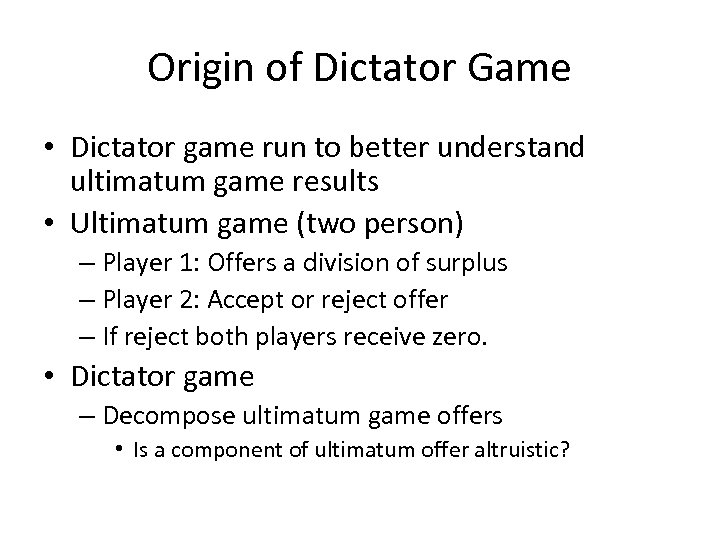 Origin of Dictator Game

• Dictator game run to better understand ultimatum game results
• Ultimatum game (two person)
– Player 1: Offers a division of surplus
– Player 2: Accept or reject offer
– If reject both players receive zero.
• Dictator game
– Decompose ultimatum game offers
• Is a component of ultimatum offer altruistic?